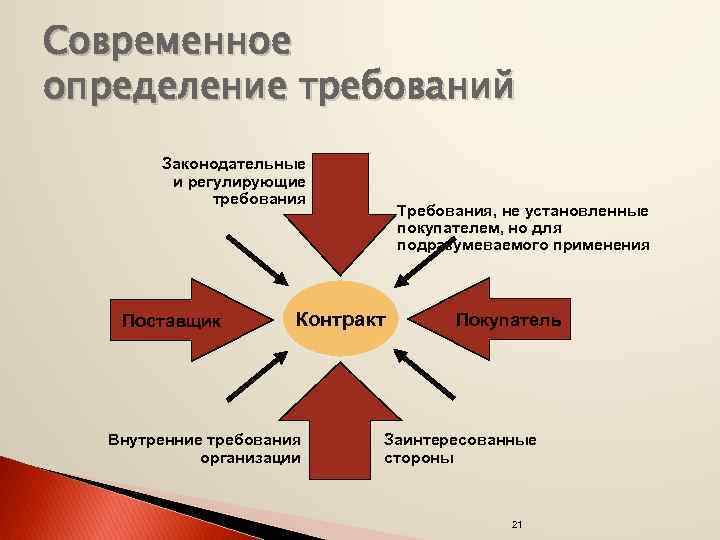 Современное определение требований

Законодательные и регулирующие требования

Требования, не установленные покупателем, но для подразумеваемого применения

Поставщик

Контракт

Покупатель

Внутренние требования организации

Заинтересованные стороны

21